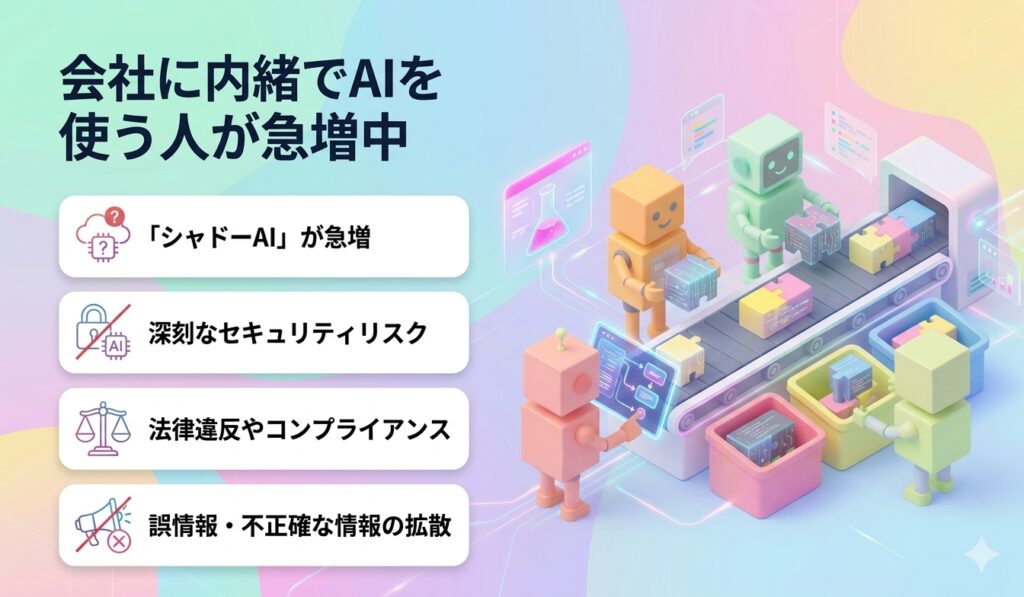 会社に内緒でAIを使う人が急増中

「シャドーAI」が急増

AI

深刻なセキュリティリスク

法律違反やコンプライアンス

誤情報・不正確な情報の拡散